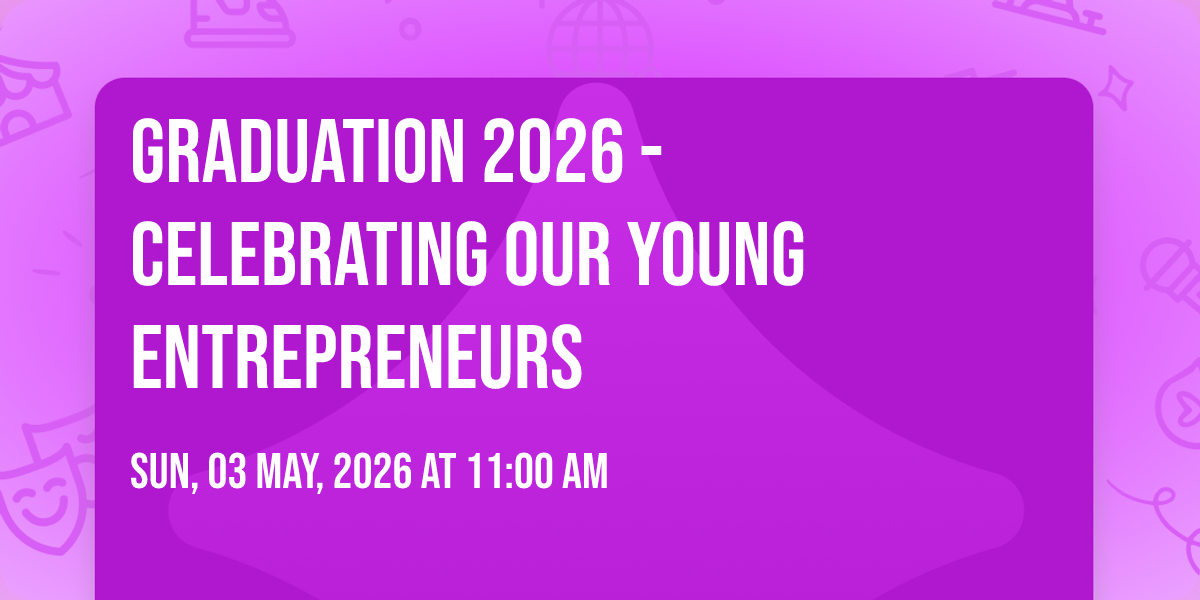 GRADUATION 2026 - CELEBRATING OUR YOUNG ENTREPRENEURS

SUN, 03 MAY, 2026 AT 11:00 AM